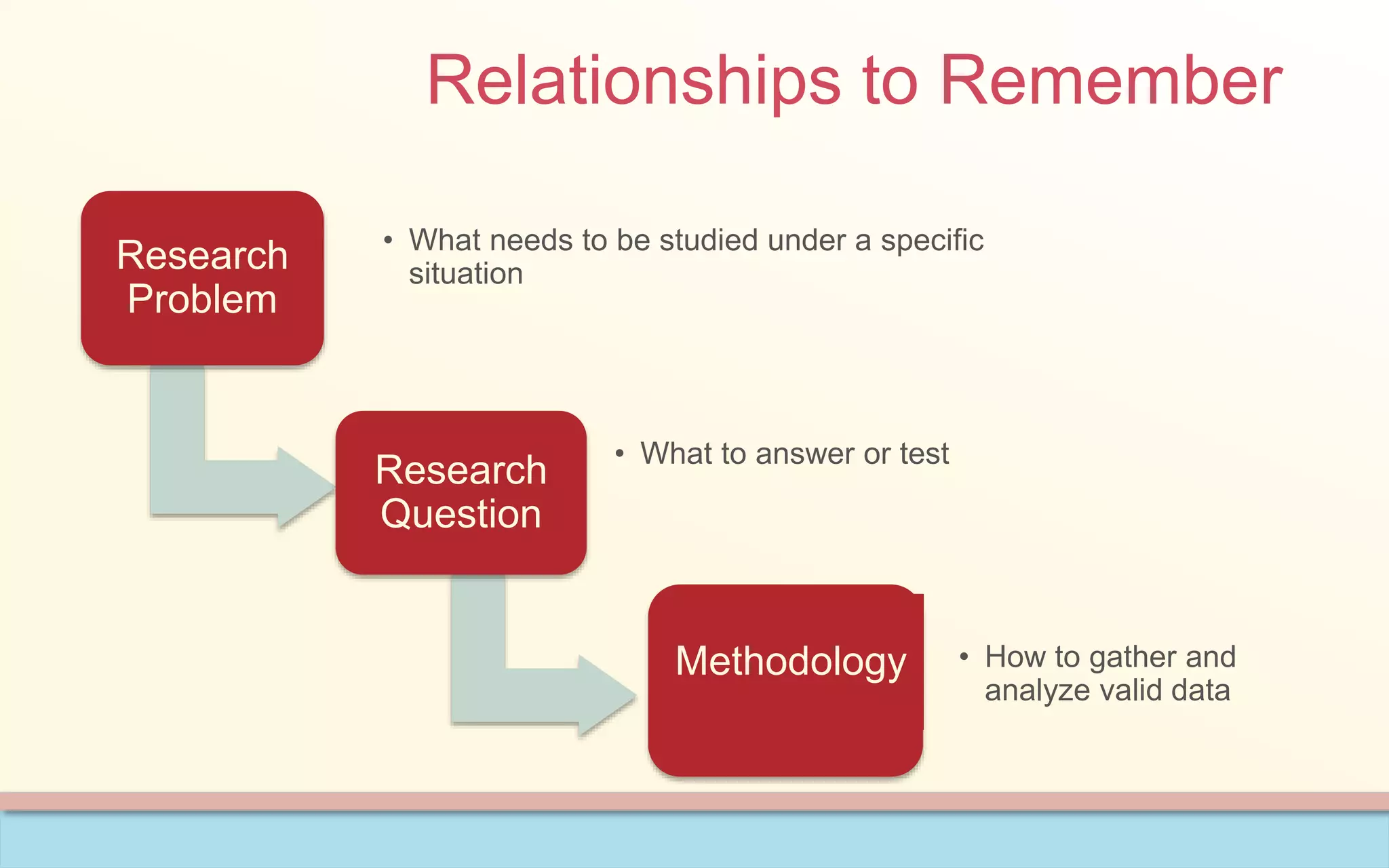 Relationships to Remember

Research Problem

• What needs to be studied under a specific situation

Research Question

• What to answer or test

Methodology

• How to gather and analyze valid data